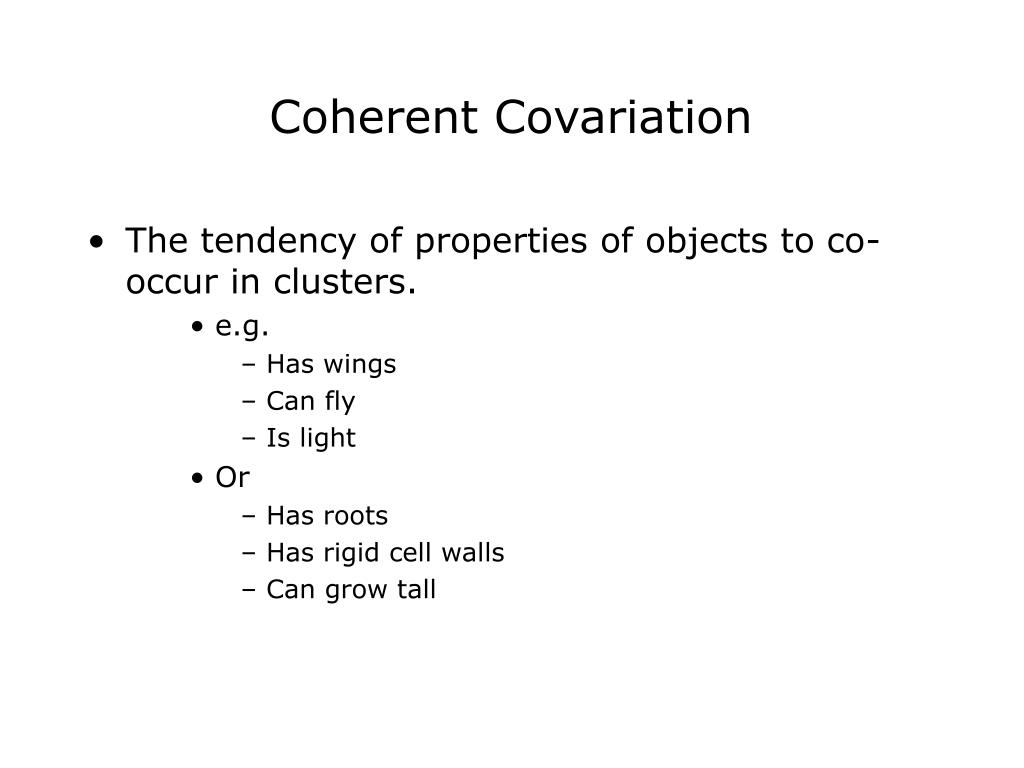 Coherent Covariation

• The tendency of properties of objects to co-occur in clusters.
  • e.g.
    – Has wings
    – Can fly
    – Is light
  • Or
    – Has roots
    – Has rigid cell walls
    – Can grow tall